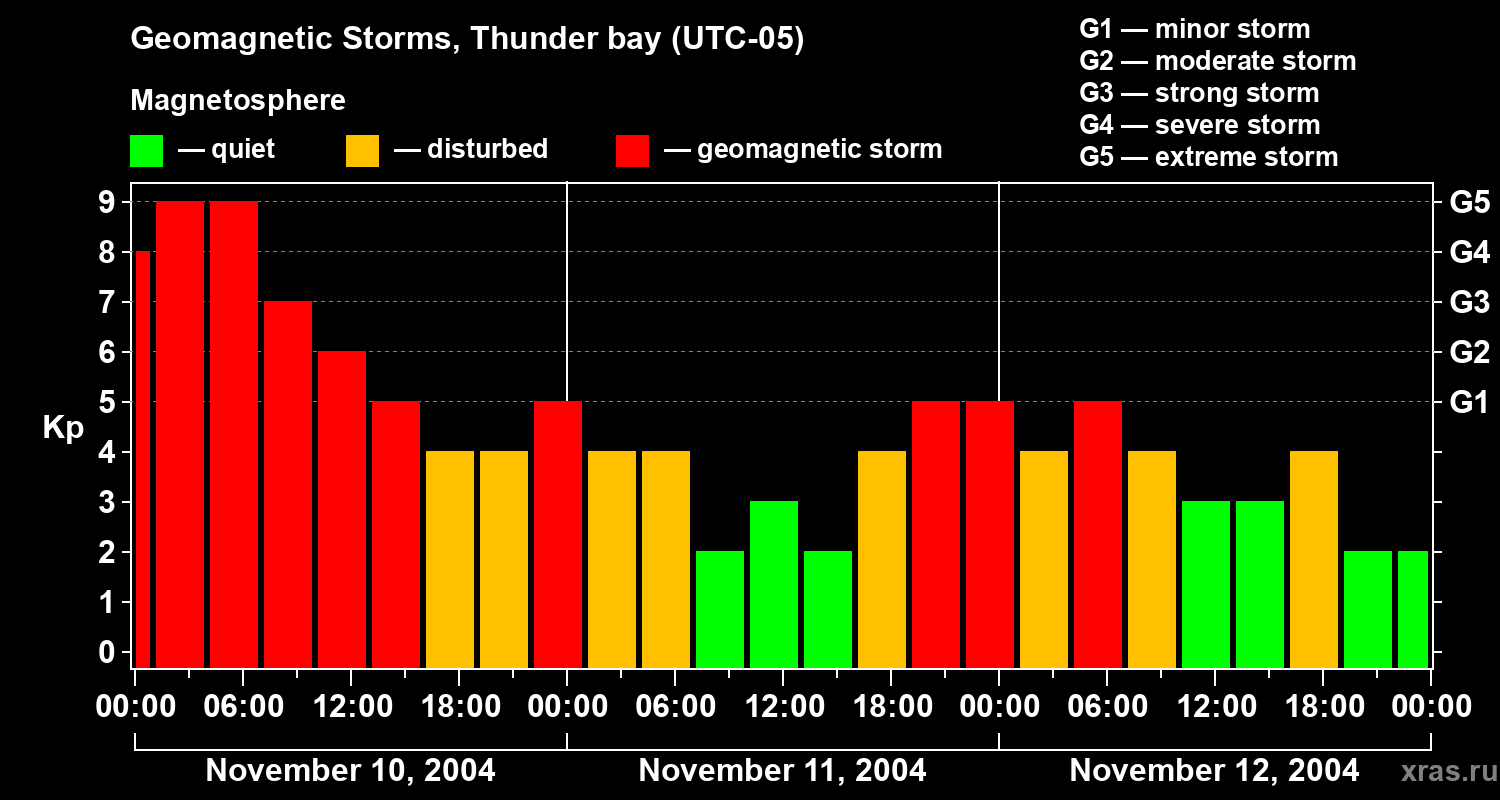 Geomagnetic Storms, Thunder bay (UTC-05)

Magnetosphere

— quiet — disturbed — geomagnetic storm

G1 — minor storm
G2 — moderate storm
G3 — strong storm
G4 — severe storm
G5 — extreme storm

Kp

9
8
7
6
5
4
3
2
1
0

G5
G4
G3
G2
G1

00:00 06:00 12:00 18:00 00:00 06:00 12:00 18:00 00:00 06:00 12:00 18:00 00:00

November 10, 2004
November 11, 2004
November 12, 2004

xras.ru